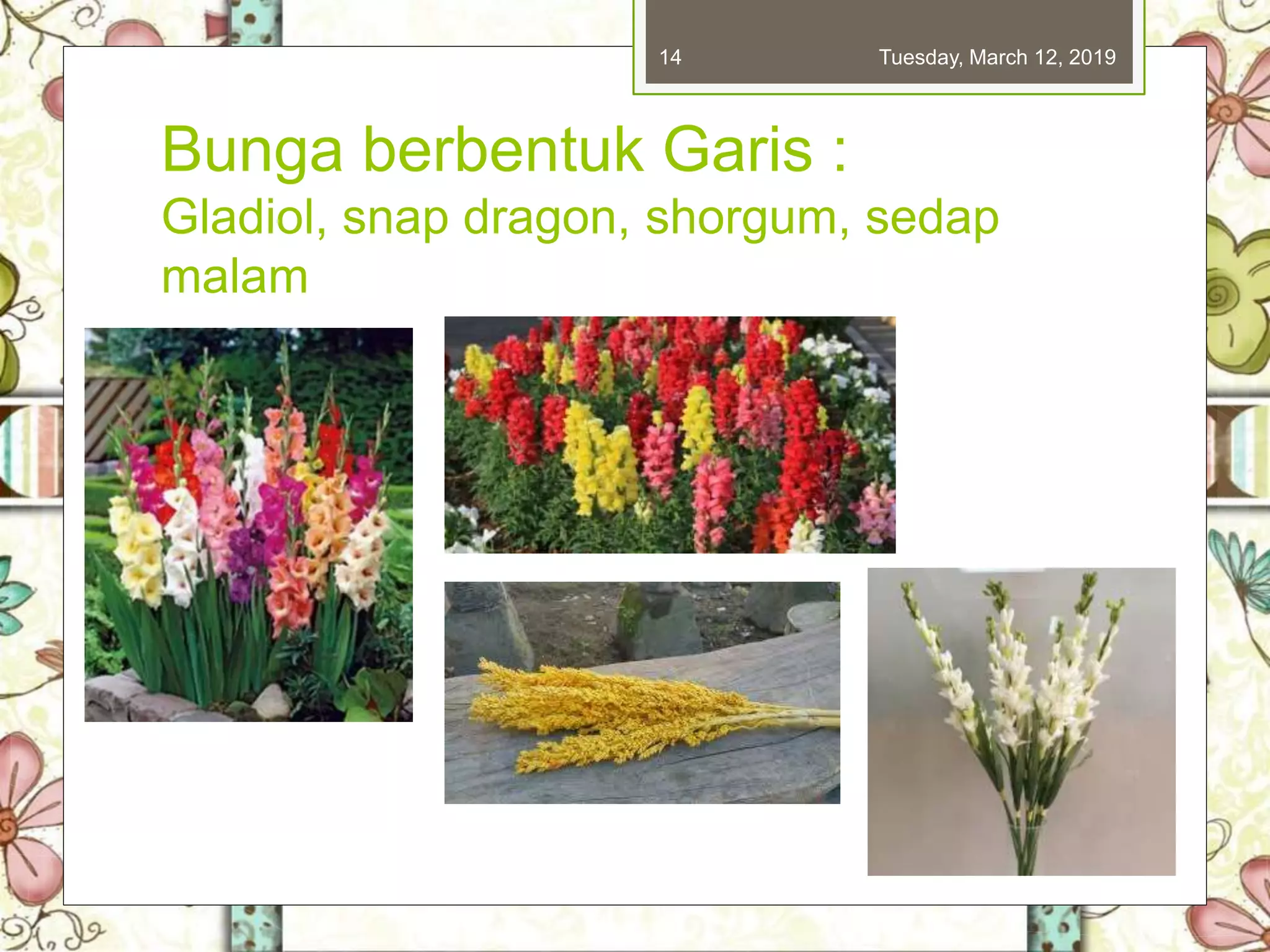 14

Tuesday, March 12, 2019

Bunga berbentuk Garis :
Gladiol, snap dragon, shorgum, sedap malam